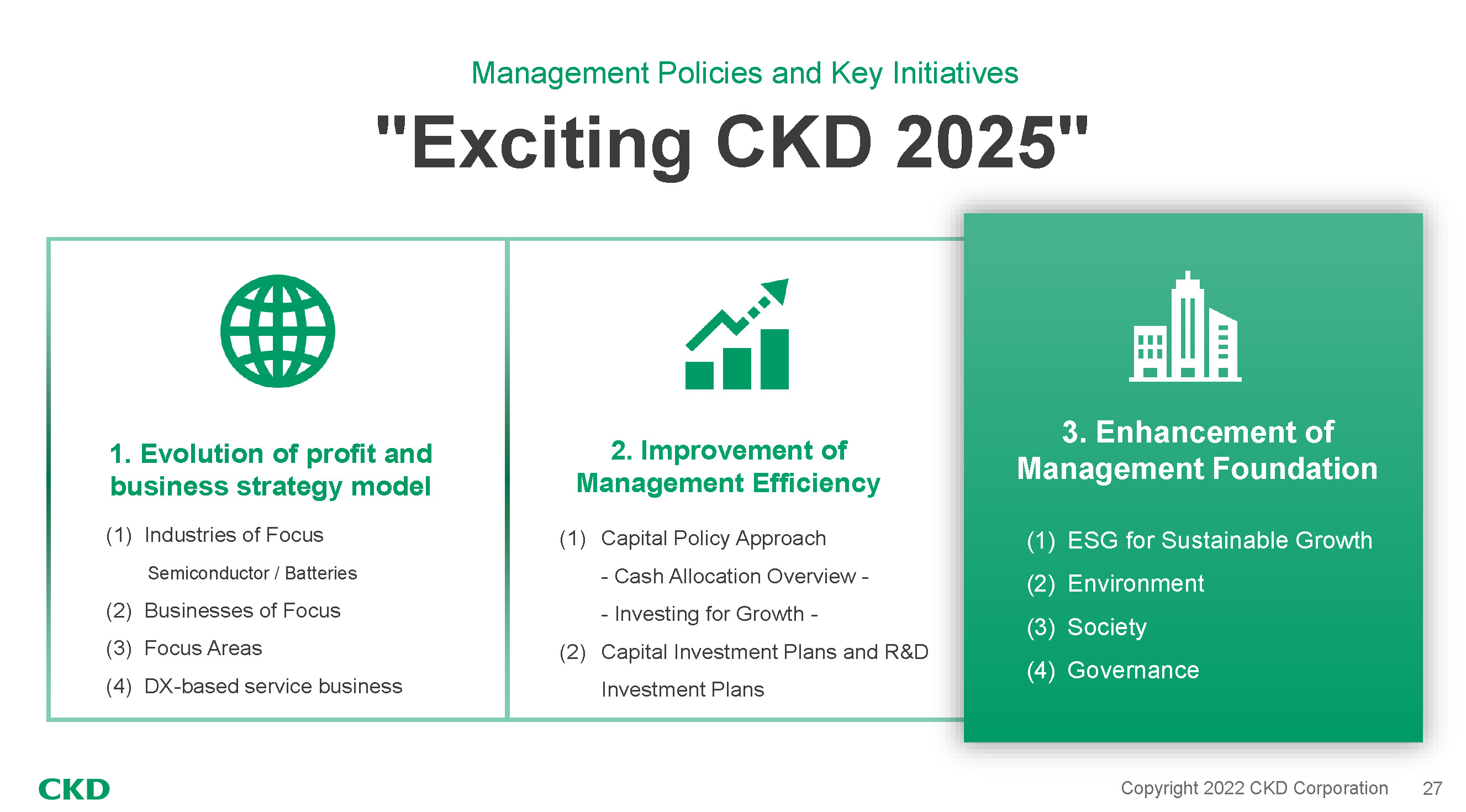 Management Policies and Key Initiatives

"Exciting CKD 2025"

1. Evolution of profit and business strategy model

(1) Industries of Focus

Semiconductor / Batteries

(2) Businesses of Focus

(3) Focus Areas

(4) DX-based service business

2. Improvement of Management Efficiency

(1) Capital Policy Approach

- Cash Allocation Overview -

- Investing for Growth -

(2) Capital Investment Plans and R&D Investment Plans

3. Enhancement of Management Foundation

(1) ESG for Sustainable Growth

(2) Environment

(3) Society

(4) Governance

CKD

Copyright 2022 CKD Corporation 27